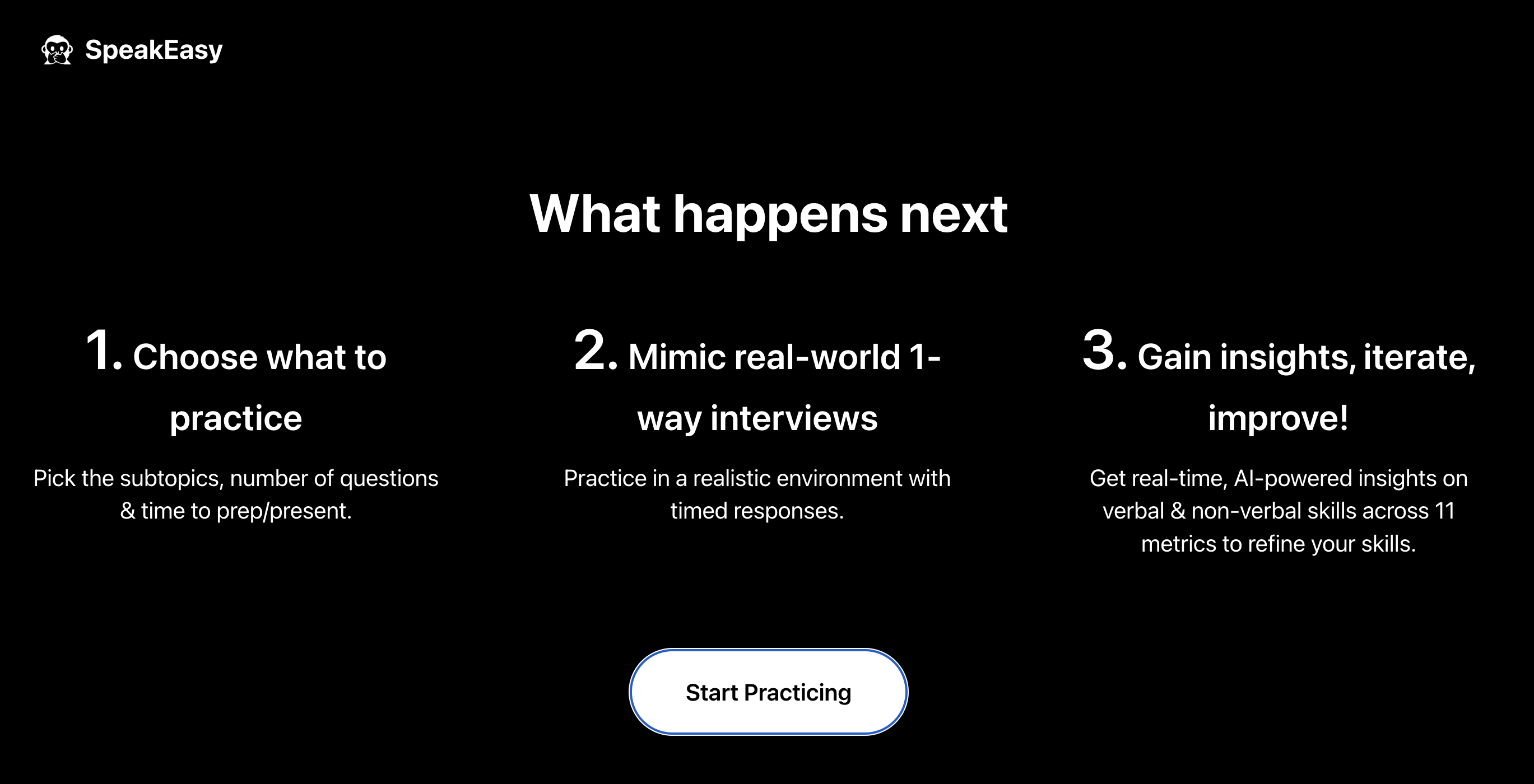 SpeakEasy

What happens next

1. Choose what to practice

Pick the subtopics, number of questions & time to prep/present.

2. Mimic real-world 1-way interviews

Practice in a realistic environment with timed responses.

3. Gain insights, iterate, improve!

Get real-time, AI-powered insights on verbal & non-verbal skills across 11 metrics to refine your skills.

Start Practicing